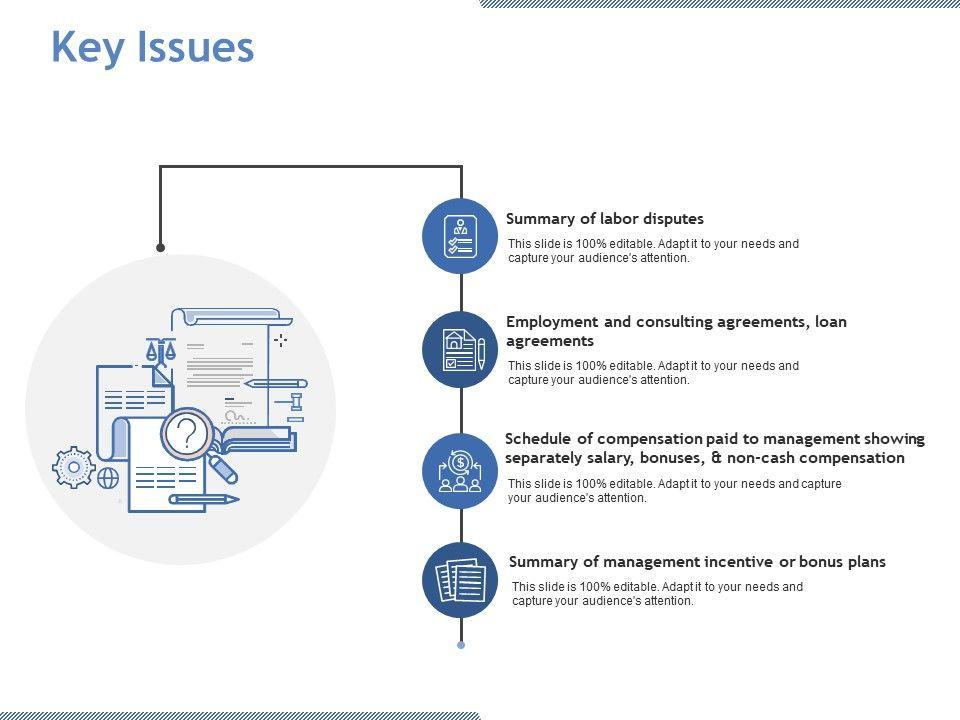 Key Issues

Summary of labor disputes

This slide is 100% editable. Adapt it to your needs and capture your audience's attention.

Employment and consulting agreements, loan agreements

This slide is 100% editable. Adapt it to your needs and capture your audience's attention.

Schedule of compensation paid to management showing separately salary, bonuses, & non-cash compensation

This slide is 100% editable. Adapt it to your needs and capture your audience's attention.

Summary of management incentive or bonus plans

This slide is 100% editable. Adapt it to your needs and capture your audience's attention.